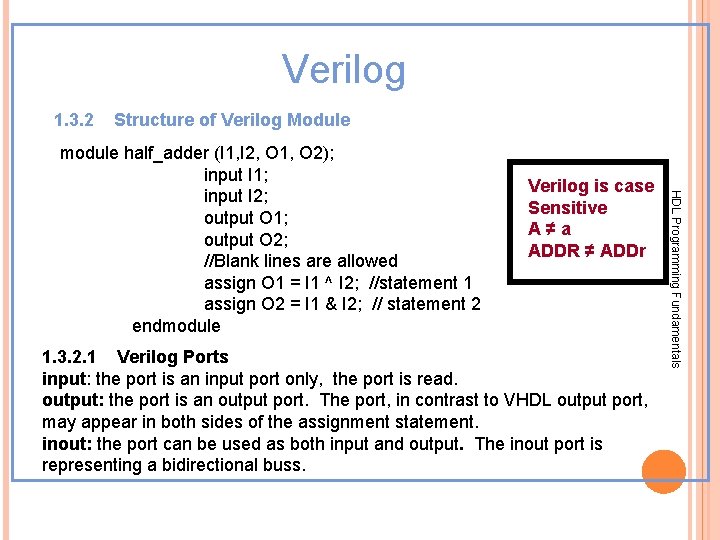 Verilog

1.3.2 Structure of Verilog Module

module half_adder (I1,I2, O1, O2);
input I1;
input I2;
output O1;
output O2;
//Blank lines are allowed
assign O1 = I1 ^ I2; //statement 1
assign O2 = I1 & I2; // statement 2
endmodule

Verilog is case Sensitive
A ≠ a
ADDR ≠ ADDr

HDL Programming Fundamentals

1.3.2.1 Verilog Ports
input: the port is an input port only, the port is read.
output: the port is an output port. The port, in contrast to VHDL output port, may appear in both sides of the assignment statement.
inout: the port can be used as both input and output. The inout port is representing a bidirectional buss.